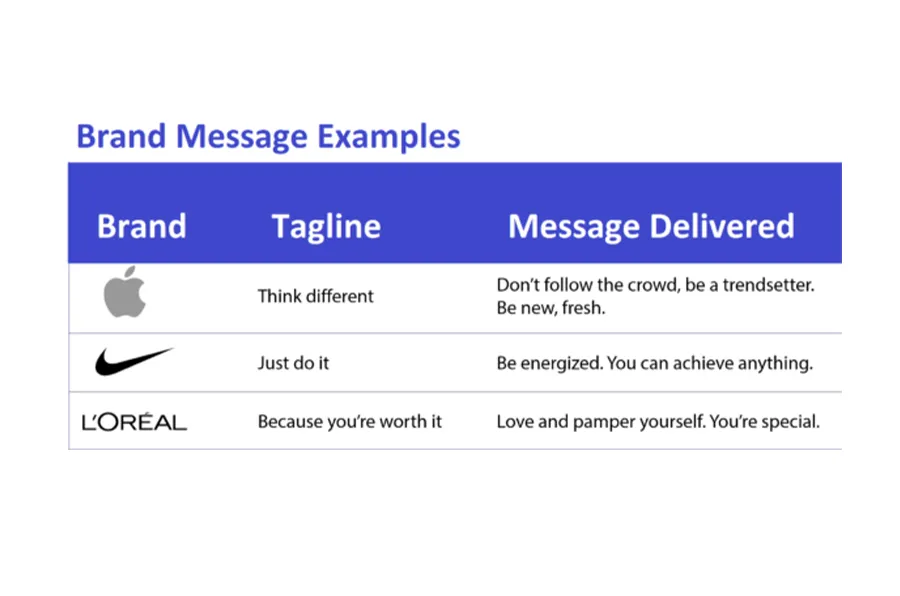 Brand Message Examples

| Brand | Tagline | Message Delivered |
|---|---|---|
| | Think different | Don't follow the crowd, be a trendsetter. Be new, fresh. |
| | Just do it | Be energized. You can achieve anything. |
| L'ORÉAL | Because you're worth it | Love and pamper yourself. You're special. |